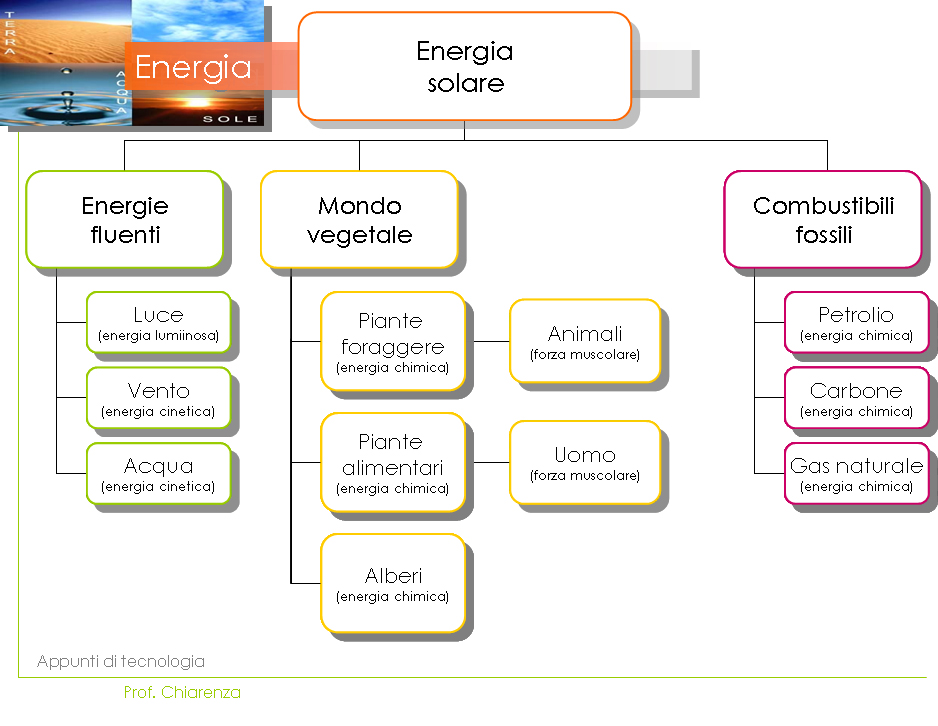 TERRA

ACQUA

SOLE

Energia

Energia solare

Energie fluenti

Luce
(energia lumiinosa)

Vento
(energia cinetica)

Acqua
(energia cinetica)

Mondo vegetale

Piante foraggere
(energia chimica)

Animali
(forza muscolare)

Piante alimentari
(energia chimica)

Uomo
(forza muscolare)

Alberi
(energia chimica)

Combustibili fossili

Petrolio
(energia chimica)

Carbone
(energia chimica)

Gas naturale
(energia chimica)

Appunti di tecnologia

Prof. Chiarenza